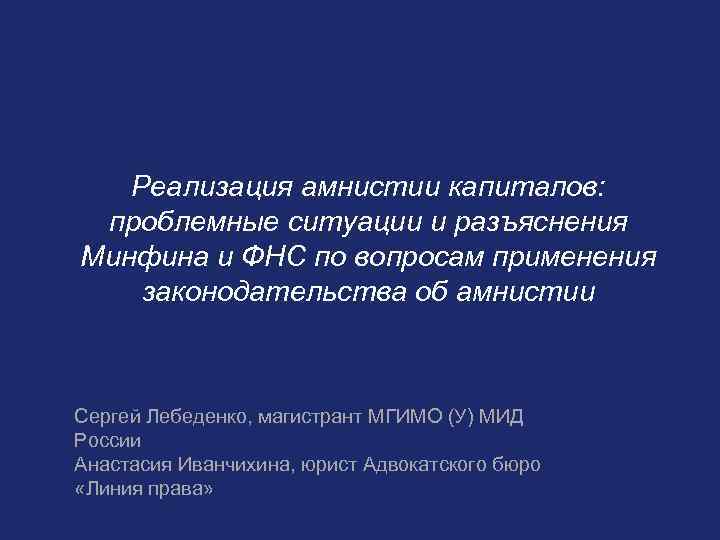 Реализация амнистии капиталов: проблемные ситуации и разъяснения Минфина и ФНС по вопросам применения законодательства об амнистии

Сергей Лебеденко, магистрант МГИМО (У) МИД России
Анастасия Иванчихина, юрист Адвокатского бюро «Линия права»